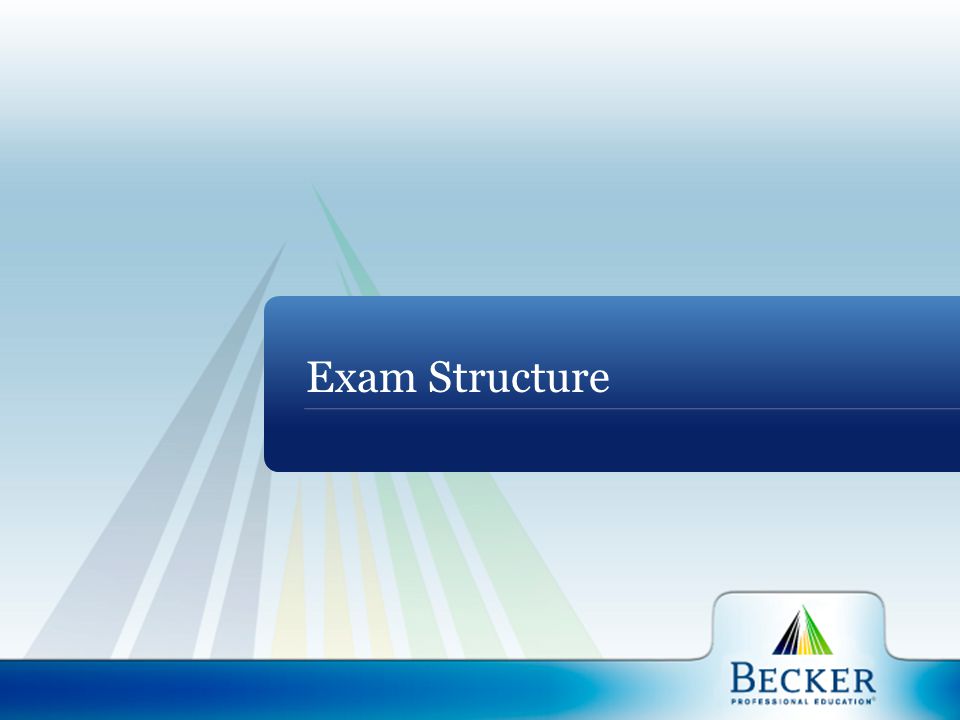 Exam Structure

BECKER
PROFESSIONAL EDUCATION®